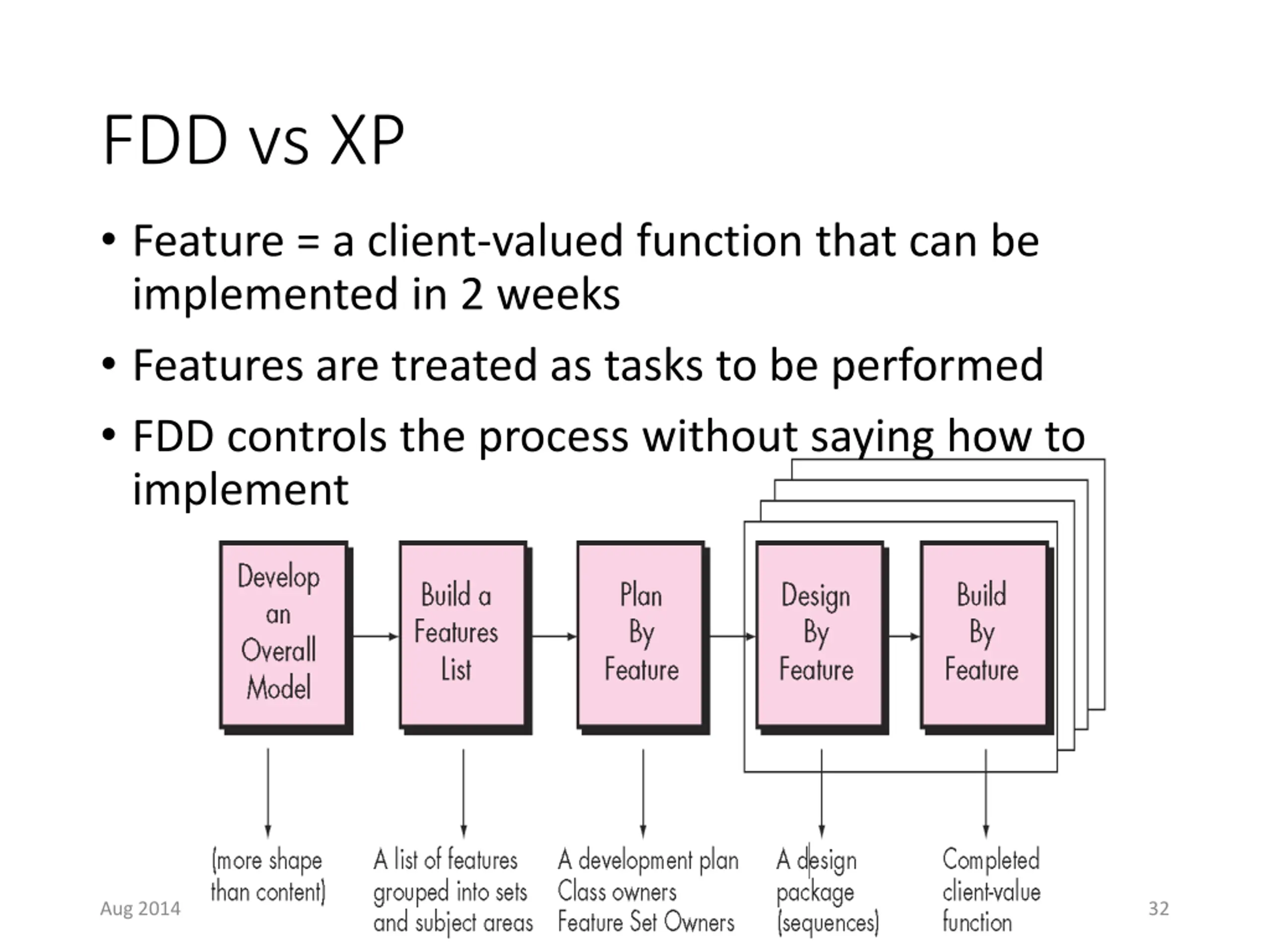 FDD vs XP

• Feature = a client-valued function that can be implemented in 2 weeks

• Features are treated as tasks to be performed

• FDD controls the process without saying how to implement

Develop an Overall Model

Build a Features List

Plan By Feature

Design By Feature

Build By Feature

(more shape than content)

A list of features grouped into sets and subject areas

A development plan
Class owners
Feature Set Owners

A design package (sequences)

Completed client-value function

Aug 2014

32